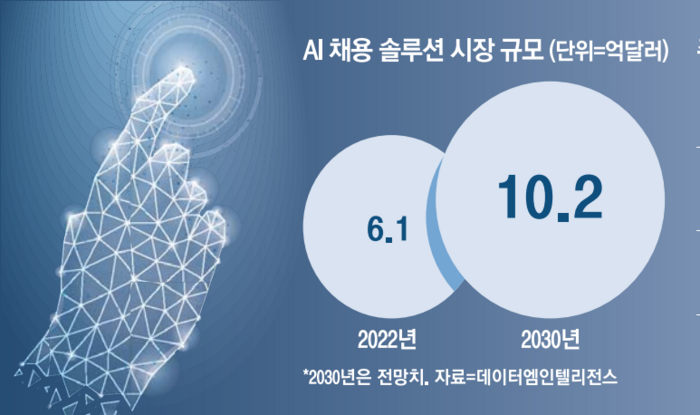 AI 채용 솔루션 시장 규모 (단위=억달러)

6.1

10.2

2022년

2030년

*2030년은 전망치. 자료=데이터엠인텔리전스